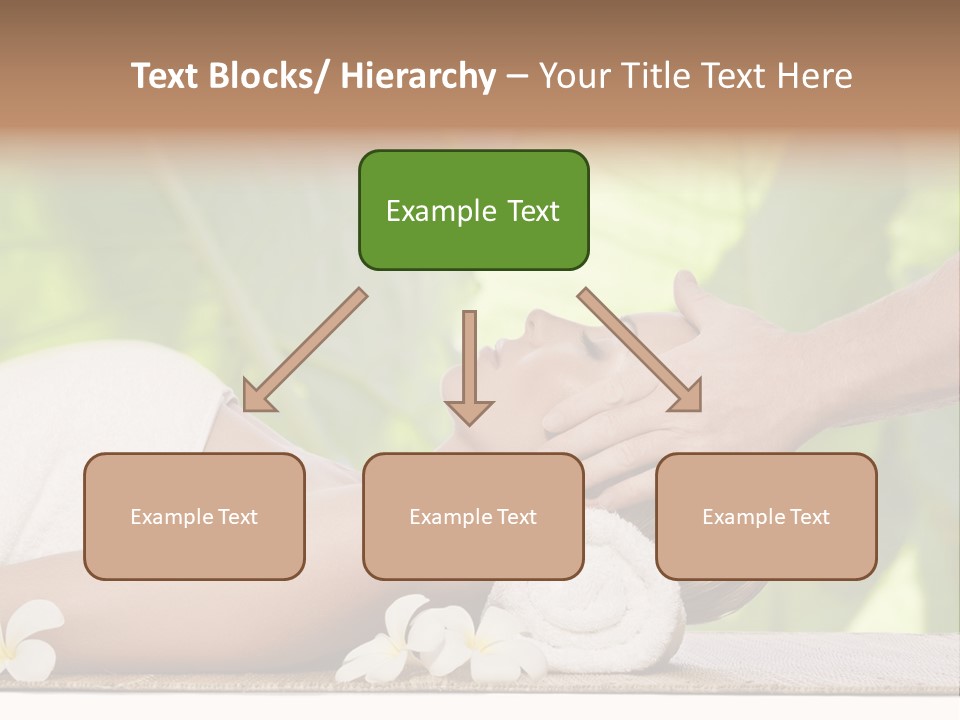 Text Blocks/ Hierarchy – Your Title Text Here

Example Text

Example Text

Example Text

Example Text